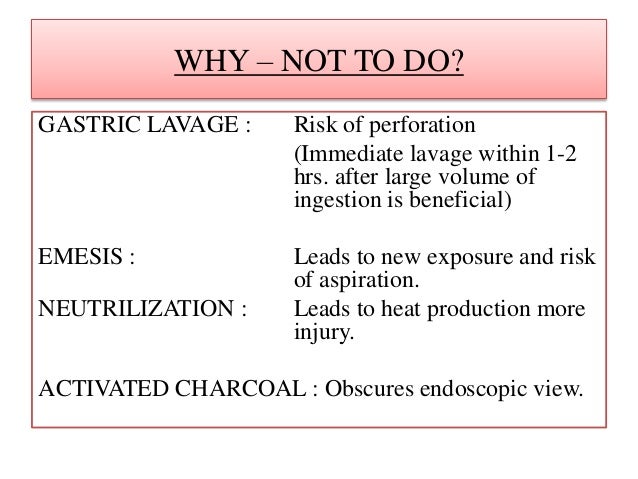 WHY – NOT TO DO?

GASTRIC LAVAGE : Risk of perforation
(Immediate lavage within 1-2 hrs. after large volume of ingestion is beneficial)

EMESIS : Leads to new exposure and risk of aspiration.

NEUTRILIZATION : Leads to heat production more injury.

ACTIVATED CHARCOAL : Obscures endoscopic view.